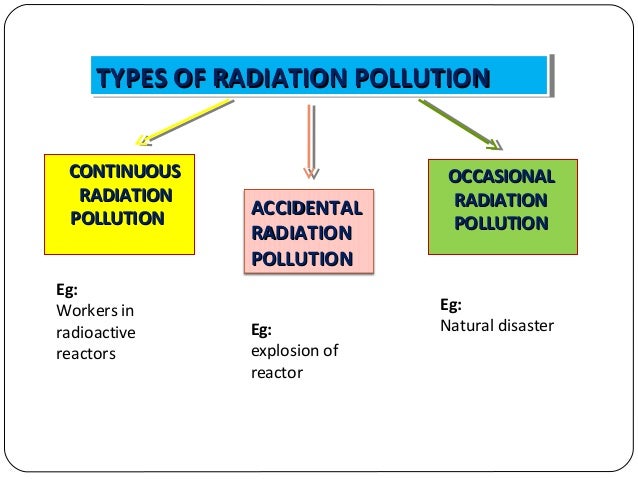 TYPES OF RADIATION POLLUTION

CONTINUOUS RADIATION POLLUTION

Eg:
Workers in radioactive reactors

ACCIDENTAL RADIATION POLLUTION

Eg:
explosion of reactor

OCCASIONAL RADIATION POLLUTION

Eg:
Natural disaster